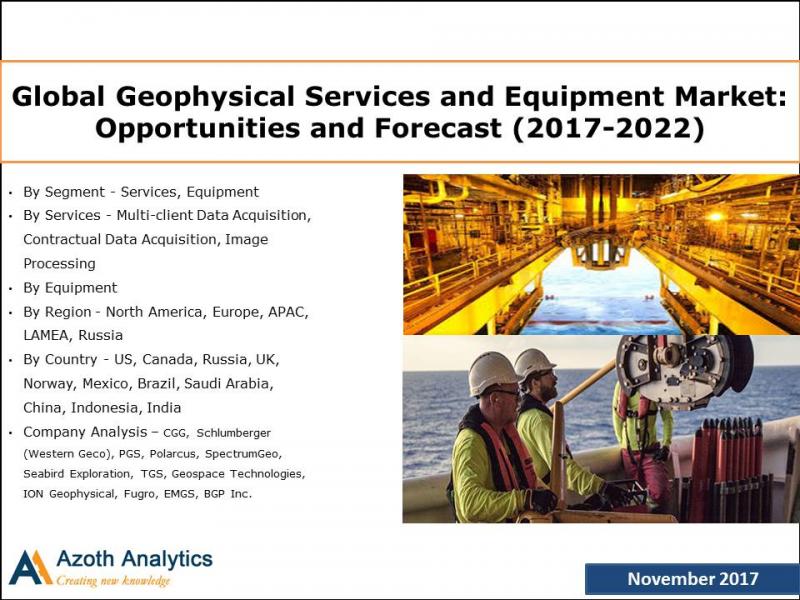 Global Geophysical Services and Equipment Market: Opportunities and Forecast (2017-2022)

• By Segment - Services, Equipment
• By Services - Multi-client Data Acquisition, Contractual Data Acquisition, Image Processing
• By Equipment
• By Region - North America, Europe, APAC, LAMEA, Russia
• By Country - US, Canada, Russia, UK, Norway, Mexico, Brazil, Saudi Arabia, China, Indonesia, India
• Company Analysis – CGG, Schlumberger (Western Geco), PGS, Polarcus, SpectrumGeo, Seabird Exploration, TGS, Geospace Technologies, ION Geophysical, Fugro, EMGS, BGP Inc.

Azoth Analytics
Creating new knowledge

November 2017